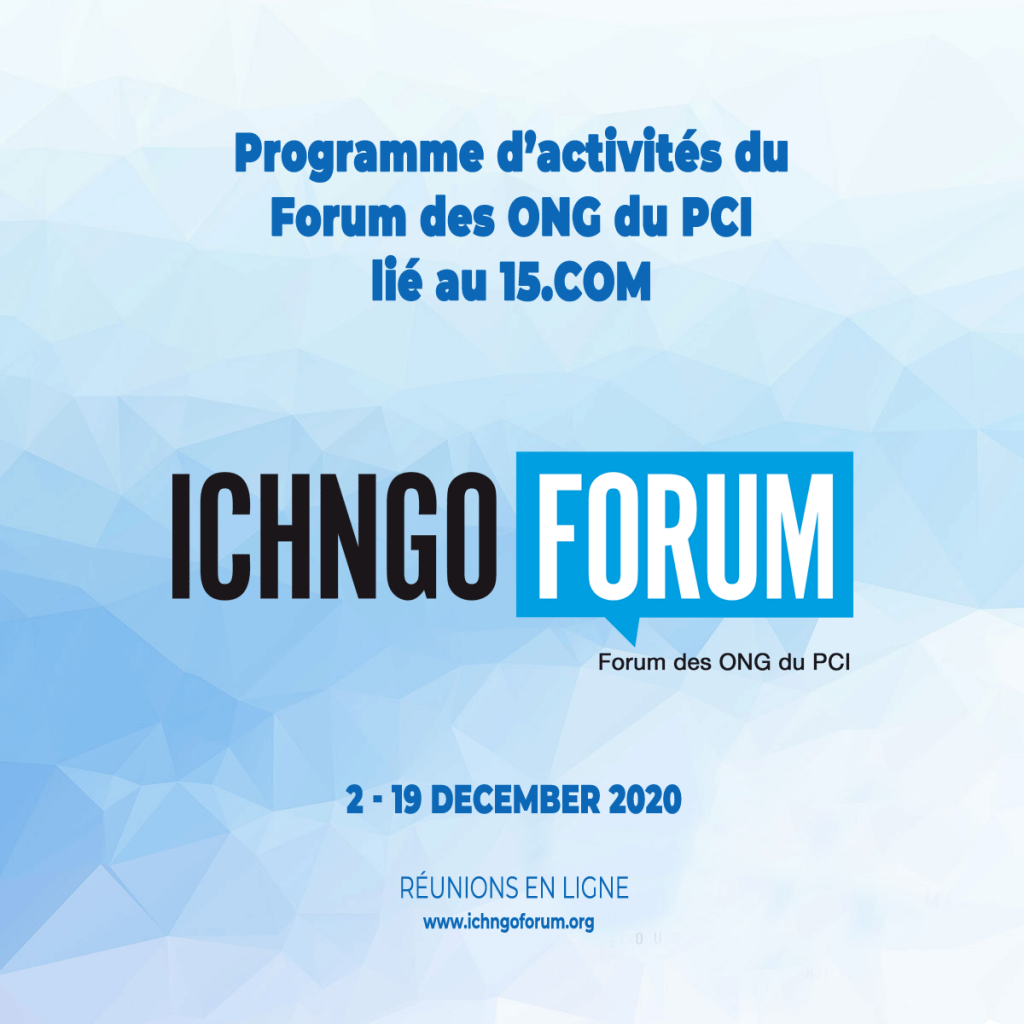 Programme d'activités du Forum des ONG du PCI lié au 15.COM

ICHNGO FORUM
Forum des ONG du PCI

2 - 19 DECEMBER 2020

RÉUNIONS EN LIGNE
www.ichngoforum.org